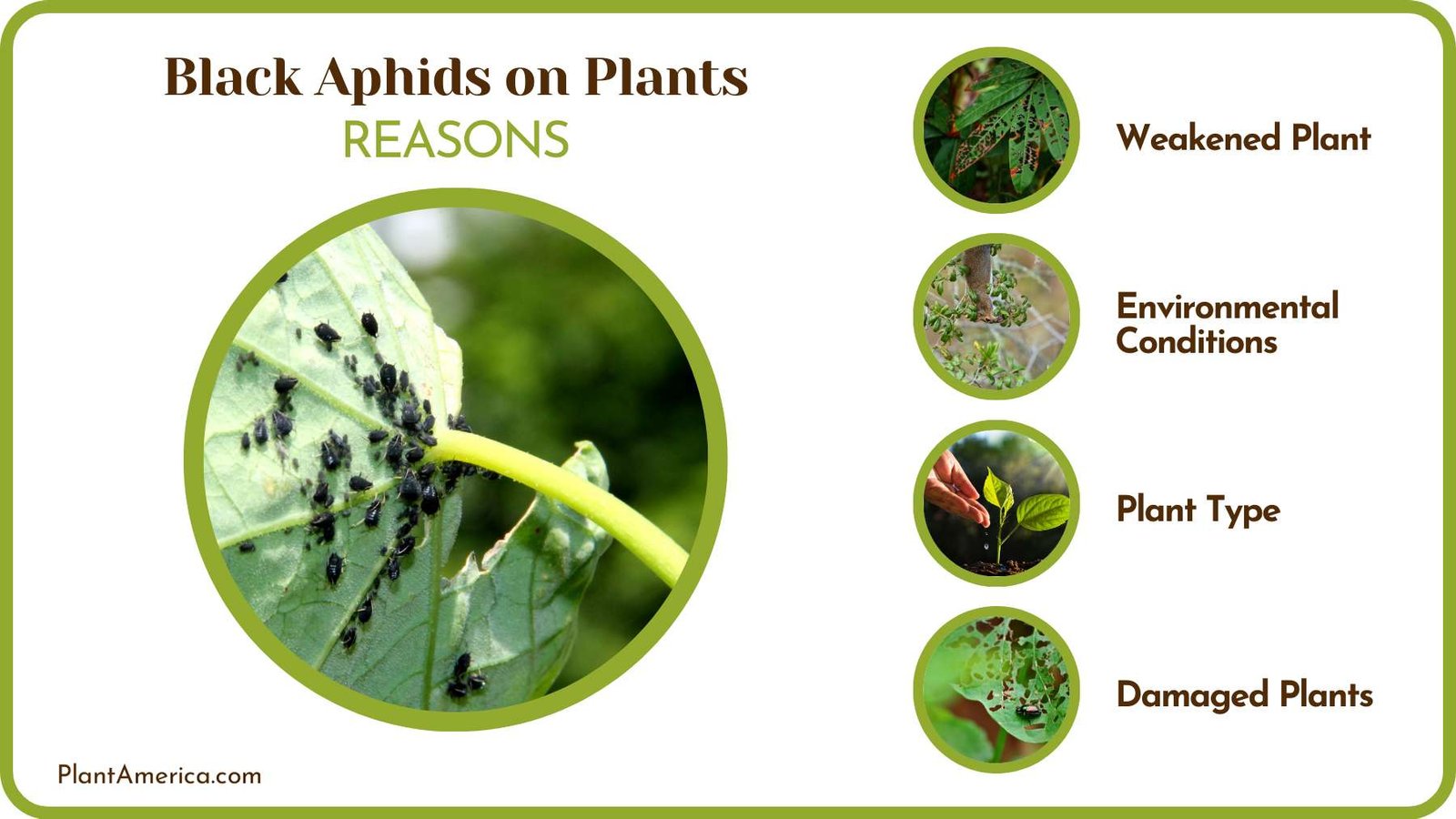 Black Aphids on Plants
REASONS

Weakened Plant

Environmental Conditions

Plant Type

Damaged Plants

PlantAmerica.com